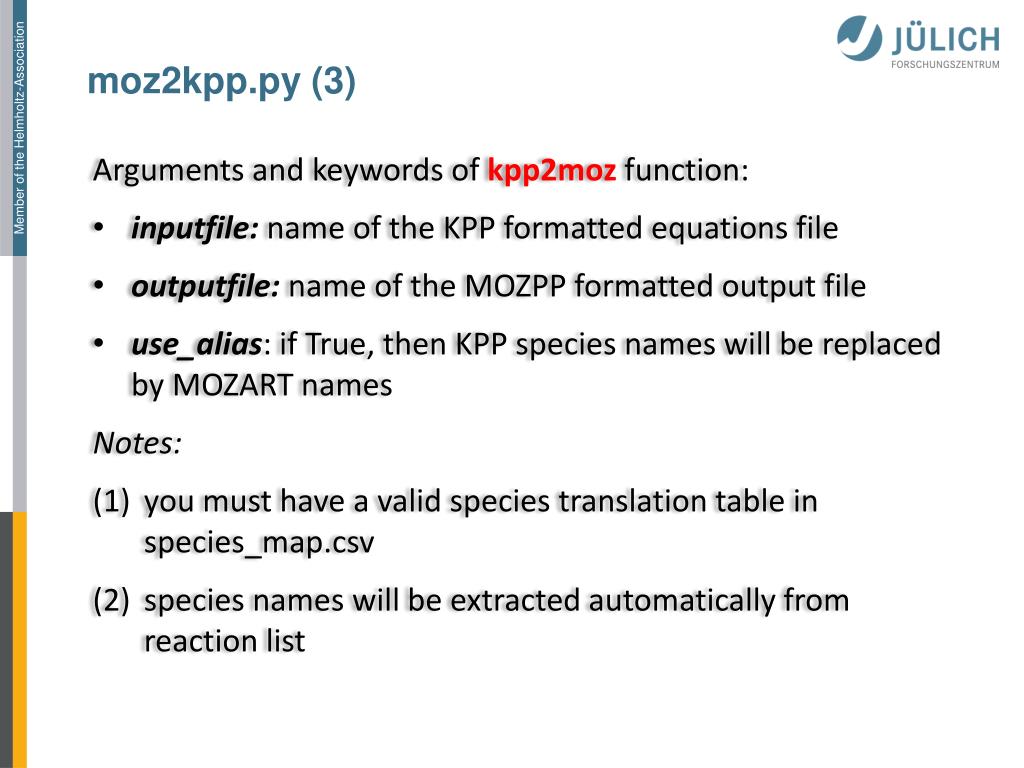 Member of the Helmholtz-Association

JÜLICH
FORSCHUNGSZENTRUM

moz2kpp.py (3)

Arguments and keywords of kpp2moz function:

• inputfile: name of the KPP formatted equations file
• outputfile: name of the MOZPP formatted output file
• use_alias: if True, then KPP species names will be replaced by MOZART names

Notes:

(1) you must have a valid species translation table in species_map.csv
(2) species names will be extracted automatically from reaction list